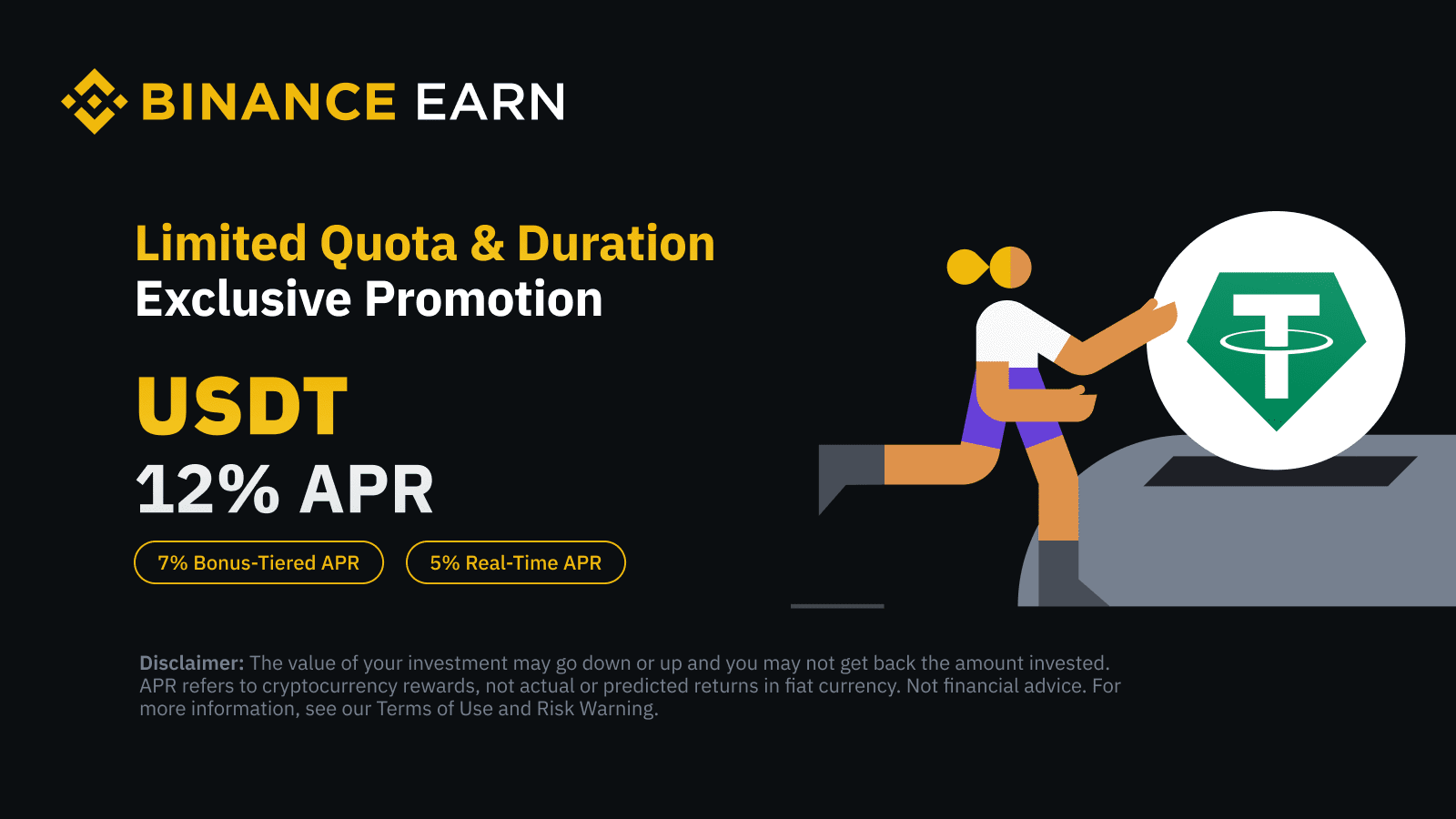 BINANCE EARN

Limited Quota & Duration
Exclusive Promotion

USDT
12% APR

7% Bonus-Tiered APR

5% Real-Time APR

Disclaimer: The value of your investment may go down or up and you may not get back the amount invested. APR refers to cryptocurrency rewards, not actual or predicted returns in fiat currency. Not financial advice. For more information, see our Terms of Use and Risk Warning.